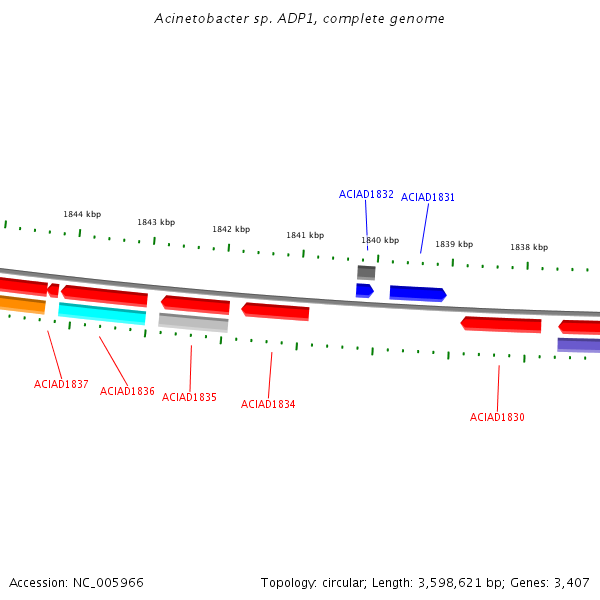 Acinetobacter sp. ADP1, complete genome

ACIAD1832
ACIAD1831

1844 kbp
1843 kbp
1842 kbp
1841 kbp
1840 kbp
1839 kbp
1838 kbp

ACIAD1837
ACIAD1836
ACIAD1835
ACIAD1834
ACIAD1830

Accession: NC_005966

Topology: circular; Length: 3,598,621 bp; Genes: 3,407